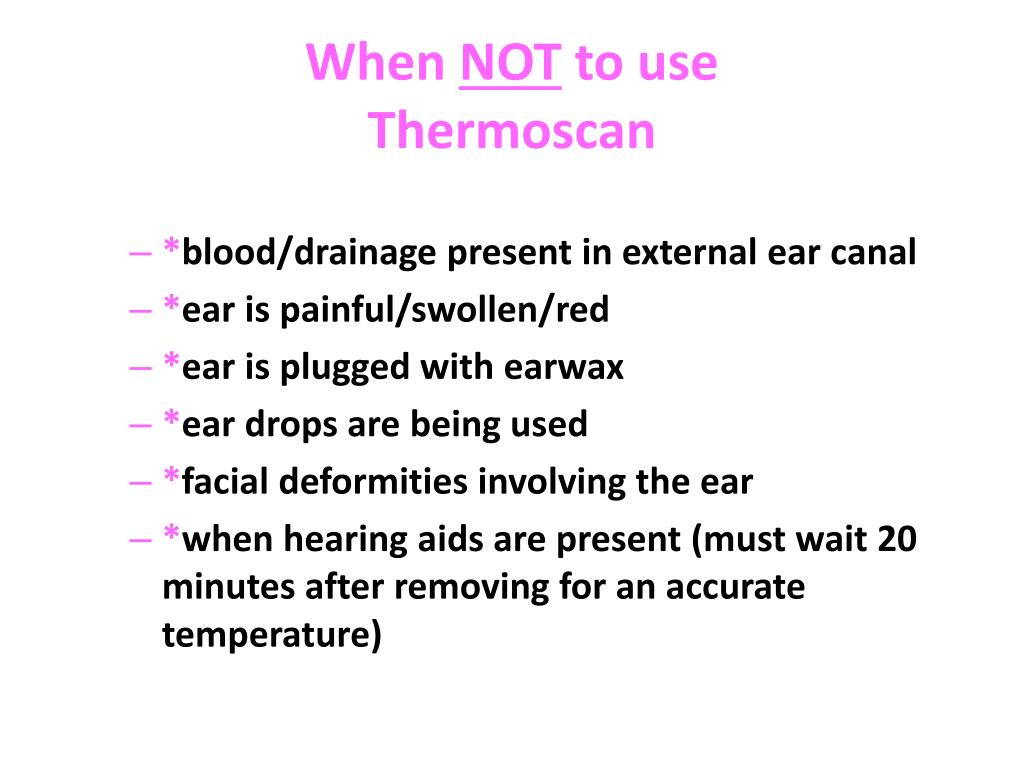 When NOT to use Thermoscan

– *blood/drainage present in external ear canal
– *ear is painful/swollen/red
– *ear is plugged with earwax
– *ear drops are being used
– *facial deformities involving the ear
– *when hearing aids are present (must wait 20 minutes after removing for an accurate temperature)